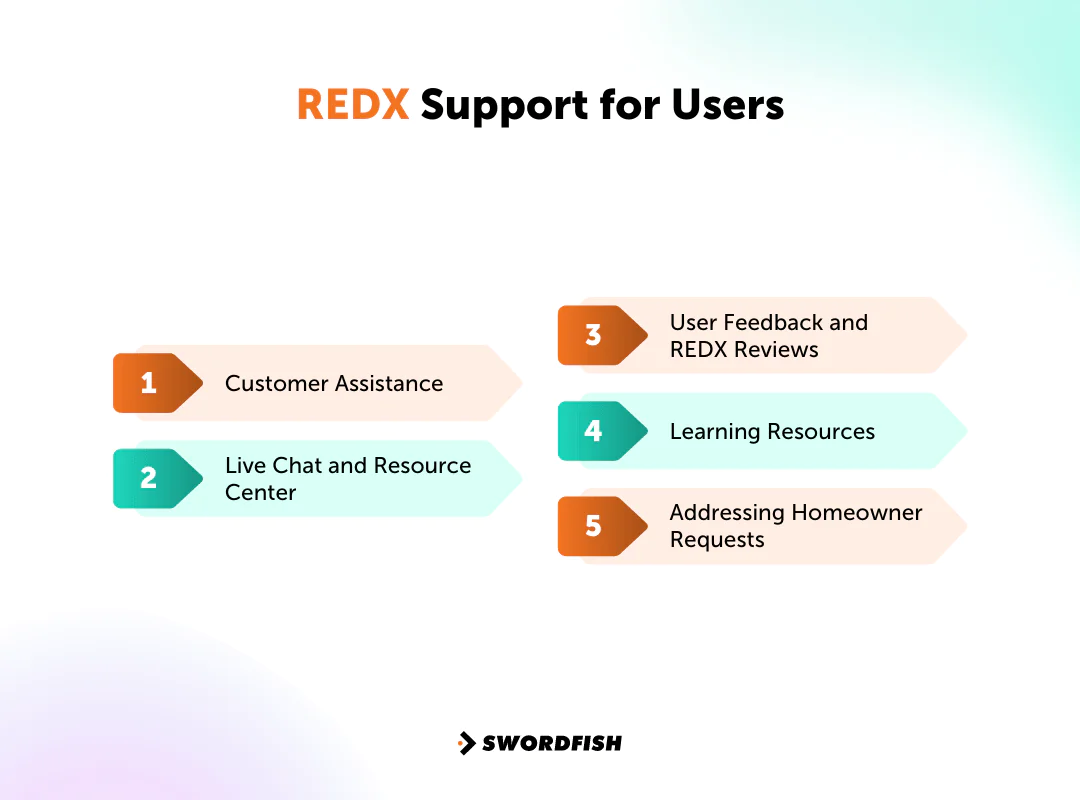 REDX Support for Users

1 Customer Assistance

2 Live Chat and Resource Center

3 User Feedback and REDX Reviews

4 Learning Resources

5 Addressing Homeowner Requests

SWORDFISH